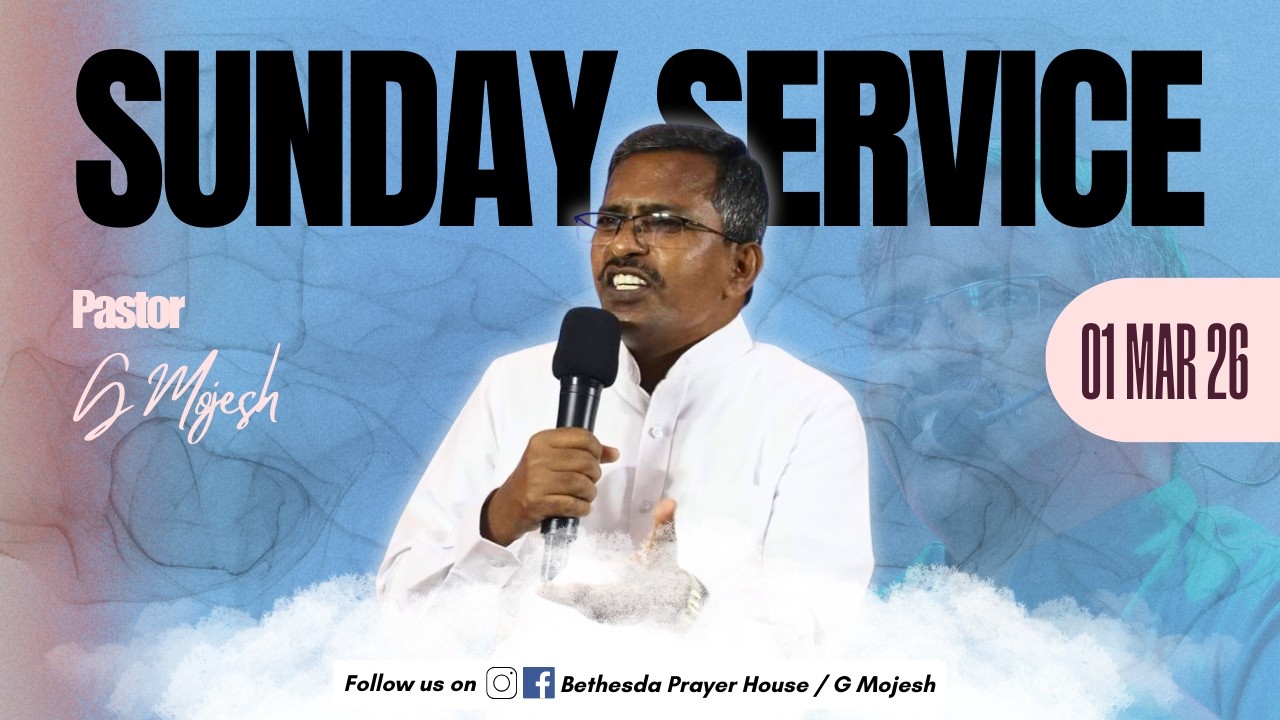 SUNDAY SERVICE

Pastor
G Mojesh

01 MAR 26

Follow us on Bethesda Prayer House / G Mojesh